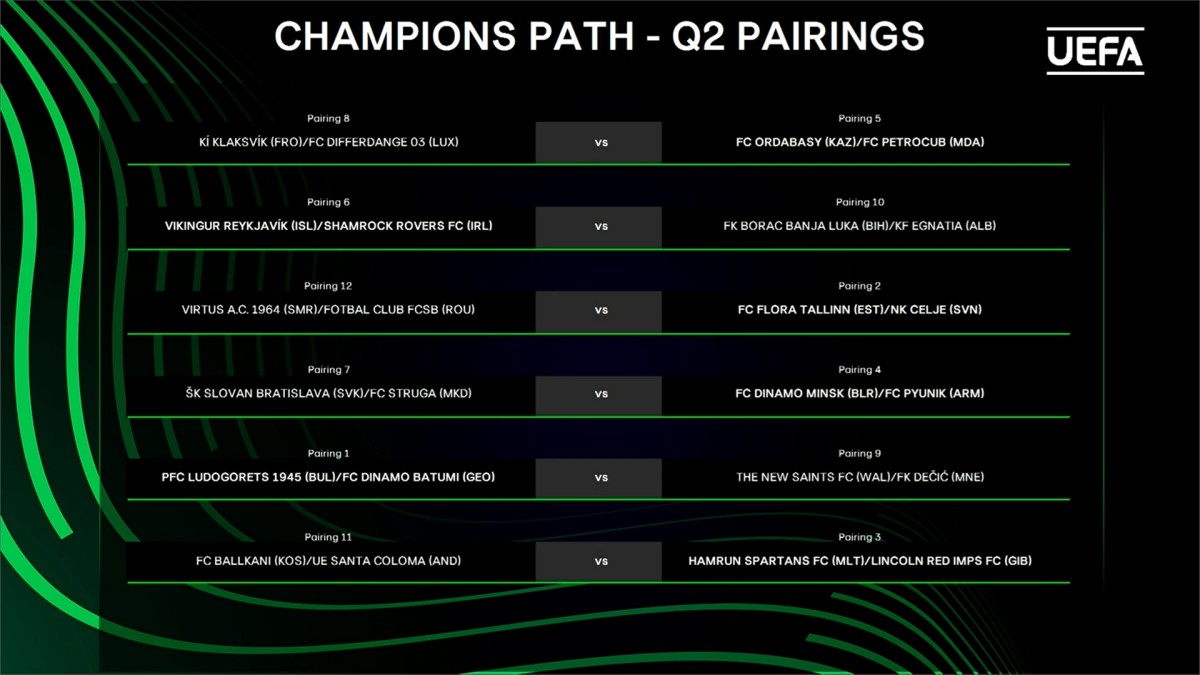 CHAMPIONS PATH - Q2 PAIRINGS

UEFA

Pairing 8
KÍ KLAKSVÍK (FRO)/FC DIFFERDANGE 03 (LUX)
vs
Pairing 5
FC ORDABASY (KAZ)/FC PETROCUB (MDA)

Pairing 6
VIKINGUR REYKJAVÍK (ISL)/SHAMROCK ROVERS FC (IRL)
vs
Pairing 10
FK BORAC BANJA LUKA (BIH)/KF EGNATIA (ALB)

Pairing 12
VIRTUS A.C. 1964 (SMR)/FOTBAL CLUB FCSB (ROU)
vs
Pairing 2
FC FLORA TALLINN (EST)/NK CELJE (SVN)

Pairing 7
ŠK SLOVAN BRATISLAVA (SVK)/FC STRUGA (MKD)
vs
Pairing 4
FC DINAMO MINSK (BLR)/FC PYUNIK (ARM)

Pairing 1
PFC LUDOGORETS 1945 (BUL)/FC DINAMO BATUMI (GEO)
vs
Pairing 9
THE NEW SAINTS FC (WAL)/FK DEČIĆ (MNE)

Pairing 11
FC BALLKANI (KOS)/UE SANTA COLOMA (AND)
vs
Pairing 3
HAMRUN SPARTANS FC (MLT)/LINCOLN RED IMPS FC (GIB)